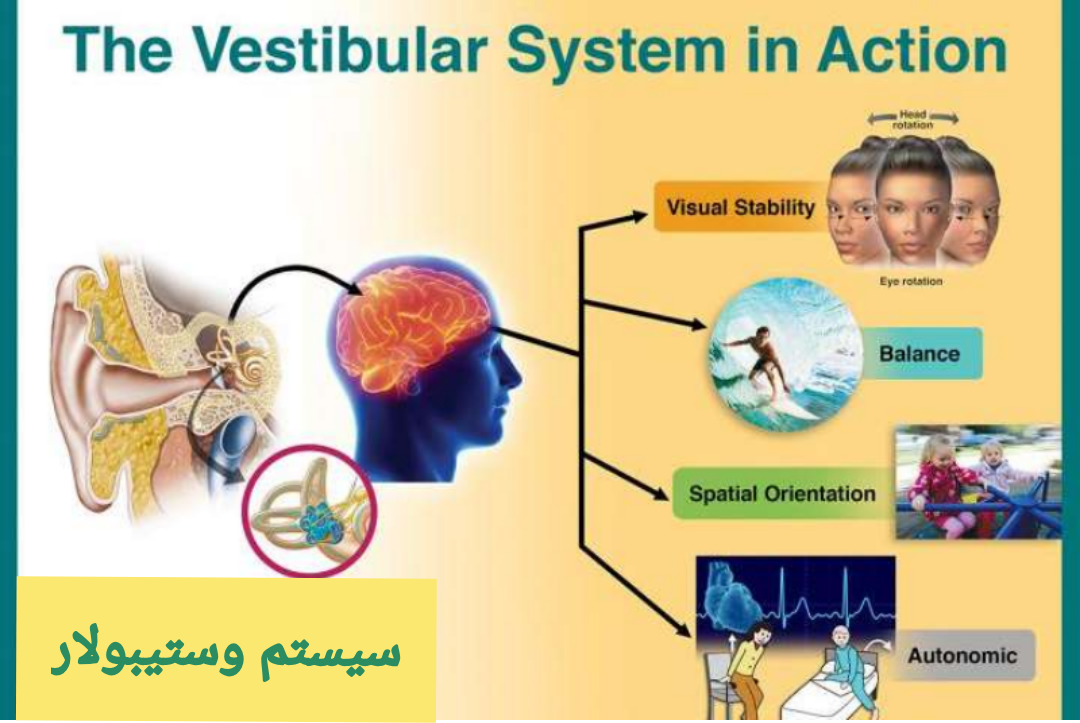 The Vestibular System in Action

Head rotation

Visual Stability

Eye rotation

Balance

Spatial Orientation

Autonomic

سیستم وستیبولار